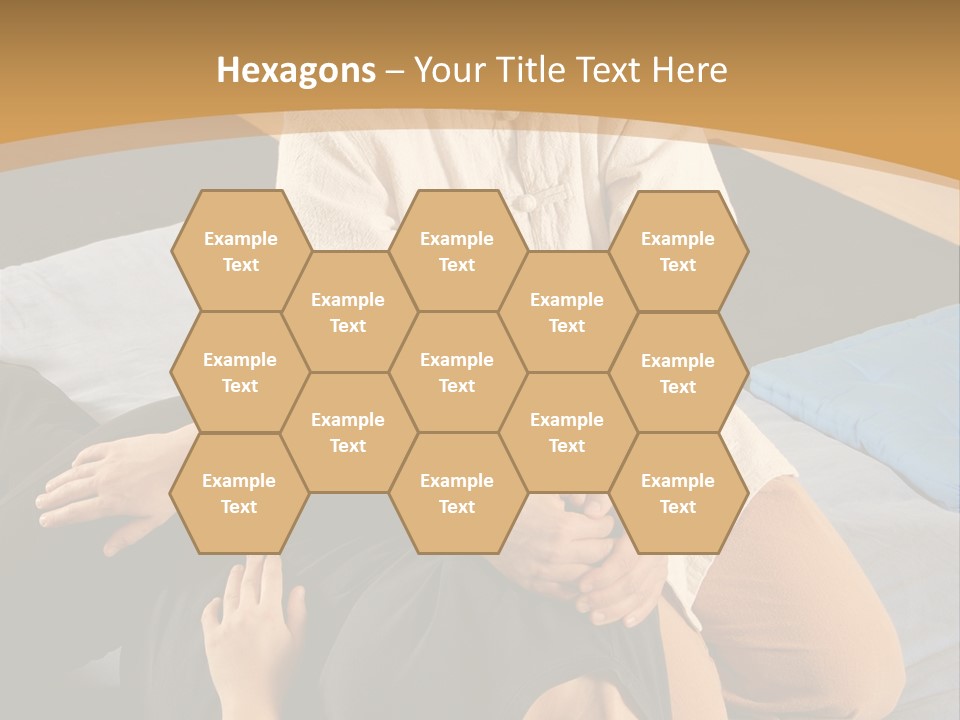 Hexagons – Your Title Text Here

Example Text

Example Text

Example Text

Example Text

Example Text

Example Text

Example Text

Example Text

Example Text

Example Text

Example Text

Example Text

Example Text